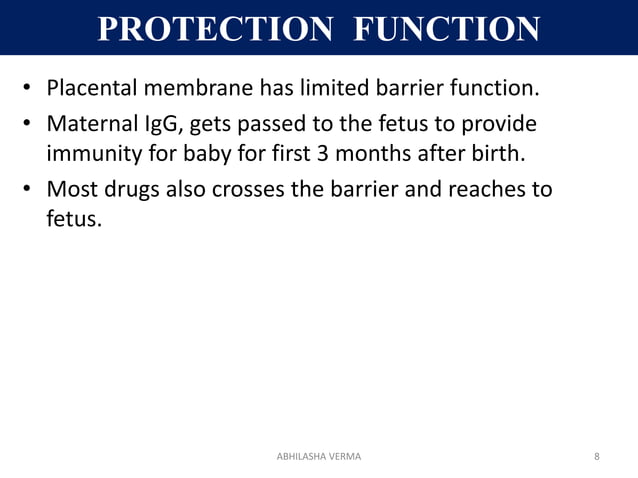 PROTECTION FUNCTION

• Placental membrane has limited barrier function.
• Maternal IgG, gets passed to the fetus to provide immunity for baby for first 3 months after birth.
• Most drugs also crosses the barrier and reaches to fetus.

ABHILASHA VERMA

8